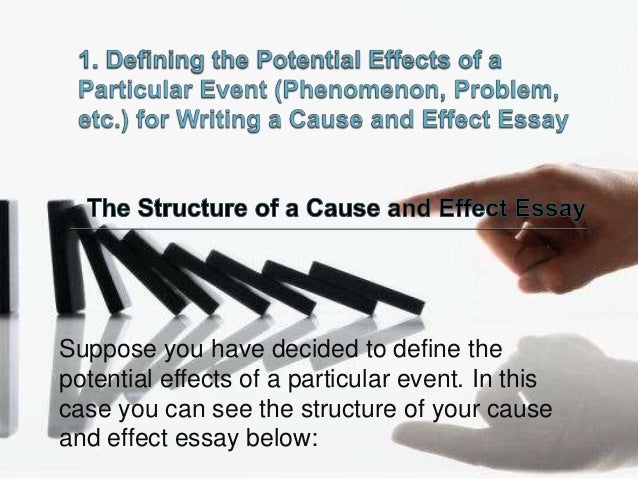 1. Defining the Potential Effects of a Particular Event (Phenomenon, Problem, etc.) for Writing a Cause and Effect Essay

The Structure of a Cause and Effect Essay

Suppose you have decided to define the potential effects of a particular event. In this case you can see the structure of your cause and effect essay below: